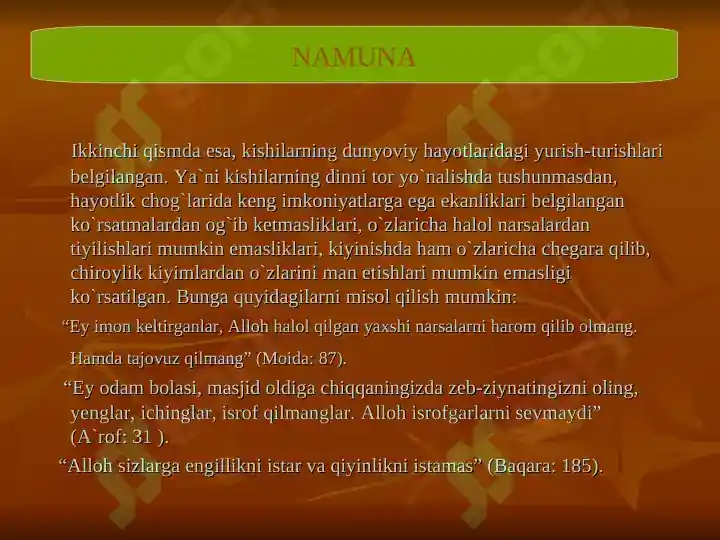 NAMUNA

Ikkinchi qismda esa, kishilarning dunyoviy hayotlaridagi yurish-turishlari belgilangan. Ya`ni kishilarning dinni tor yo`nalishda tushunmasdan, hayotlik chog`larida keng imkoniyatlarga ega ekanliklari belgilangan ko`rsatmalardan og`ib ketmasliklari, o`zlaricha halol narsalardan tiyilishlari mumkin emasliklari, kiyinishda ham o`zlaricha chegara qilib, chiroylik kiyimlardan o`zlarini man etishlari mumkin emasligi ko`rsatilgan. Bunga quyidagilarni misol qilish mumkin:

“Ey imon keltirganlar, Alloh halol qilgan yaxshi narsalarni harom qilib olmang. Hamda tajovuz qilmang” (Moida: 87).

“Ey odam bolasi, masjid oldiga chiqqaningizda zeb-ziynatingizni oling, yenglar, ichinglar, isrof qilmanglar. Alloh isrofgarlarni sevmaydi” (A`rof: 31 ).

“Alloh sizlarga engillikni istar va qiyinlikni istamas” (Baqara: 185).